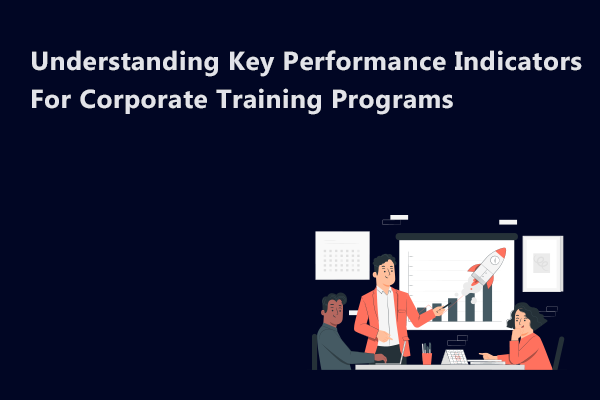 Understanding Key Performance Indicators For Corporate Training Programs